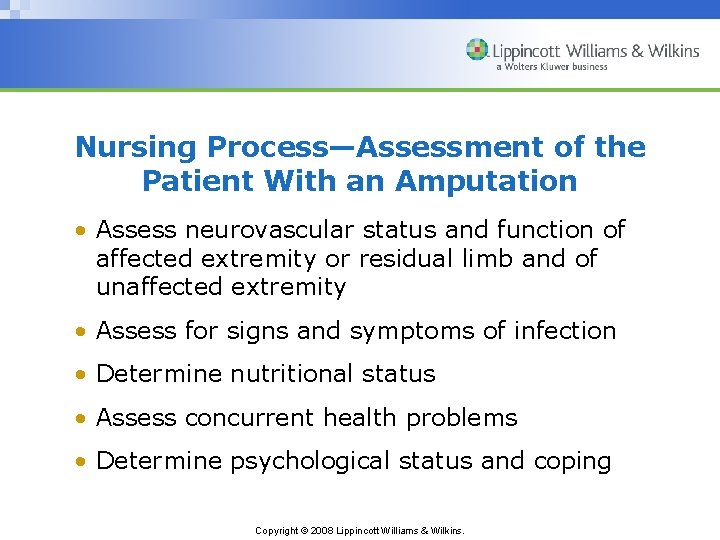 Lippincott Williams & Wilkins
a Wolters Kluwer business

Nursing Process—Assessment of the Patient With an Amputation

• Assess neurovascular status and function of affected extremity or residual limb and of unaffected extremity
• Assess for signs and symptoms of infection
• Determine nutritional status
• Assess concurrent health problems
• Determine psychological status and coping

Copyright © 2008 Lippincott Williams & Wilkins.